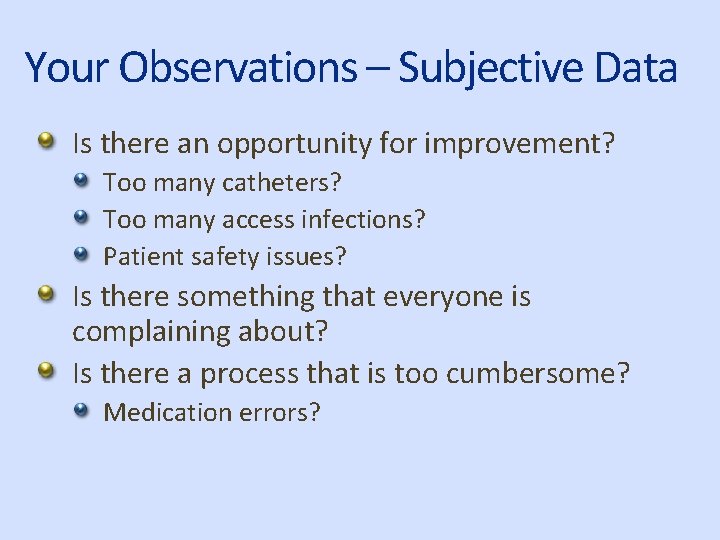 Your Observations – Subjective Data

Is there an opportunity for improvement?
Too many catheters?
Too many access infections?
Patient safety issues?
Is there something that everyone is complaining about?
Is there a process that is too cumbersome?
Medication errors?